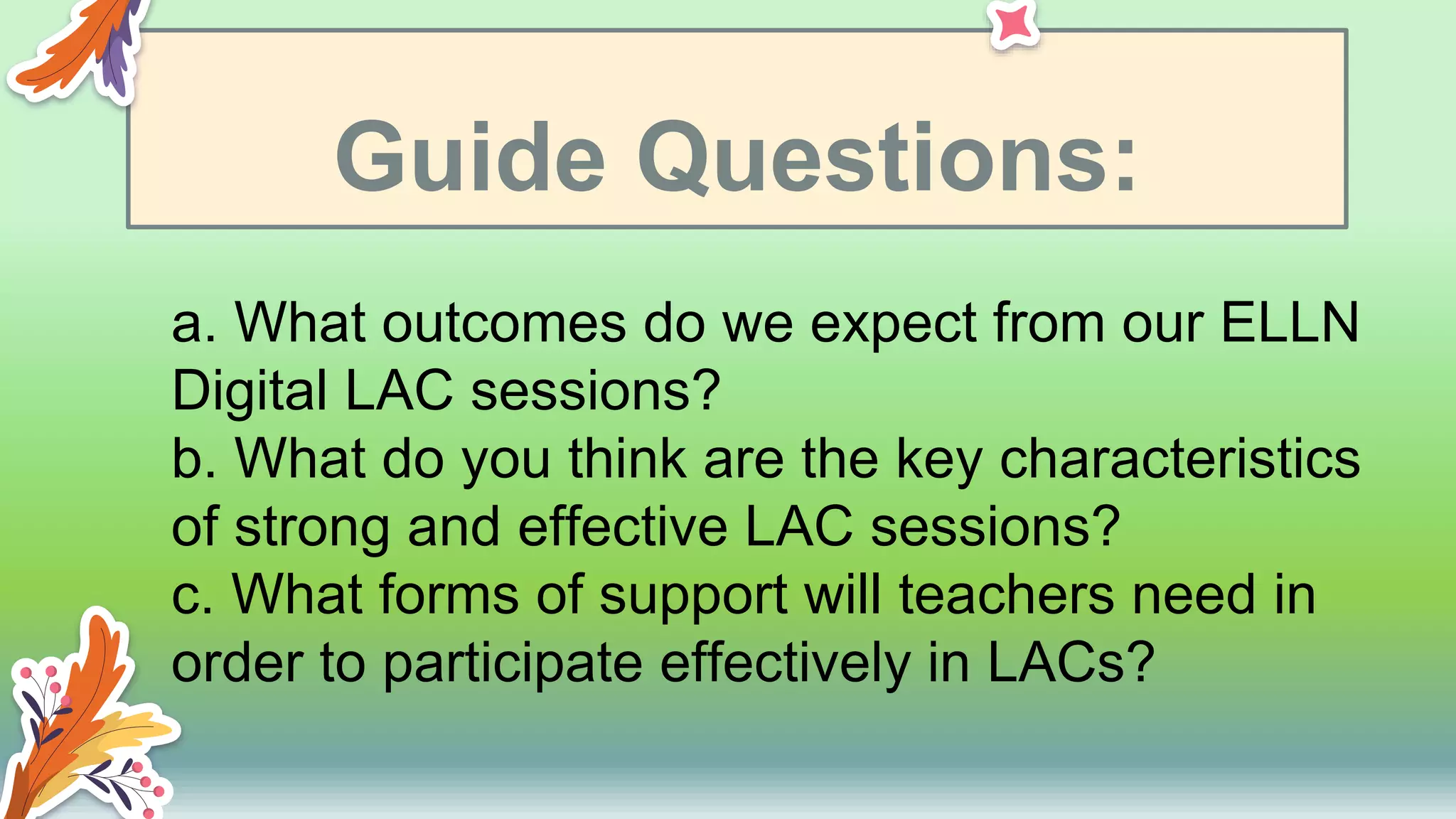 Guide Questions:

a. What outcomes do we expect from our ELLN Digital LAC sessions?
b. What do you think are the key characteristics of strong and effective LAC sessions?
c. What forms of support will teachers need in order to participate effectively in LACs?